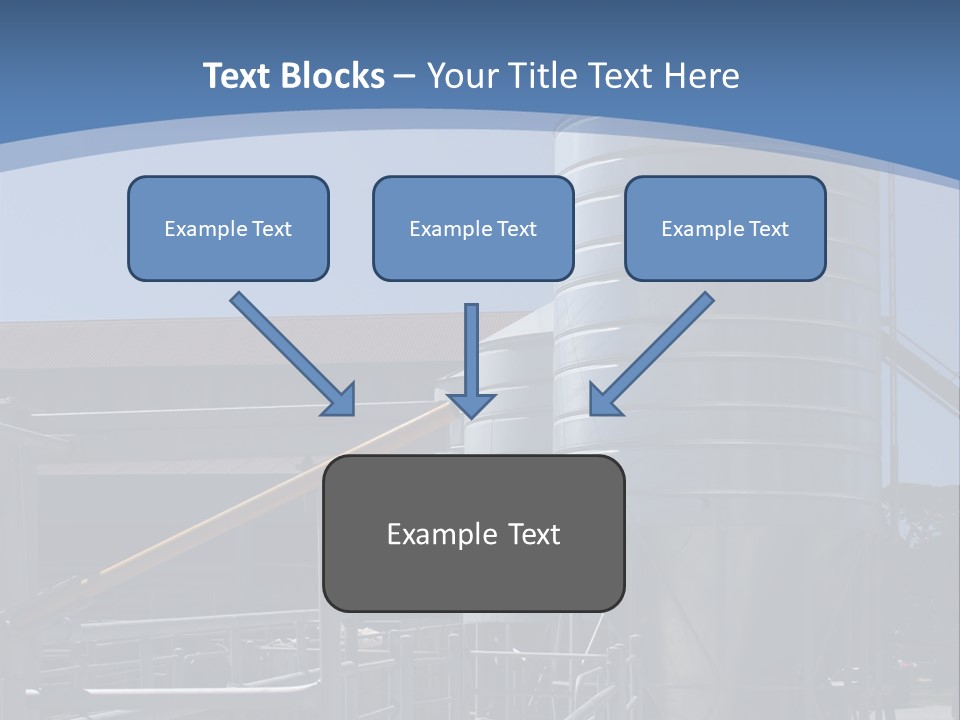 Text Blocks – Your Title Text Here

Example Text

Example Text

Example Text

Example Text